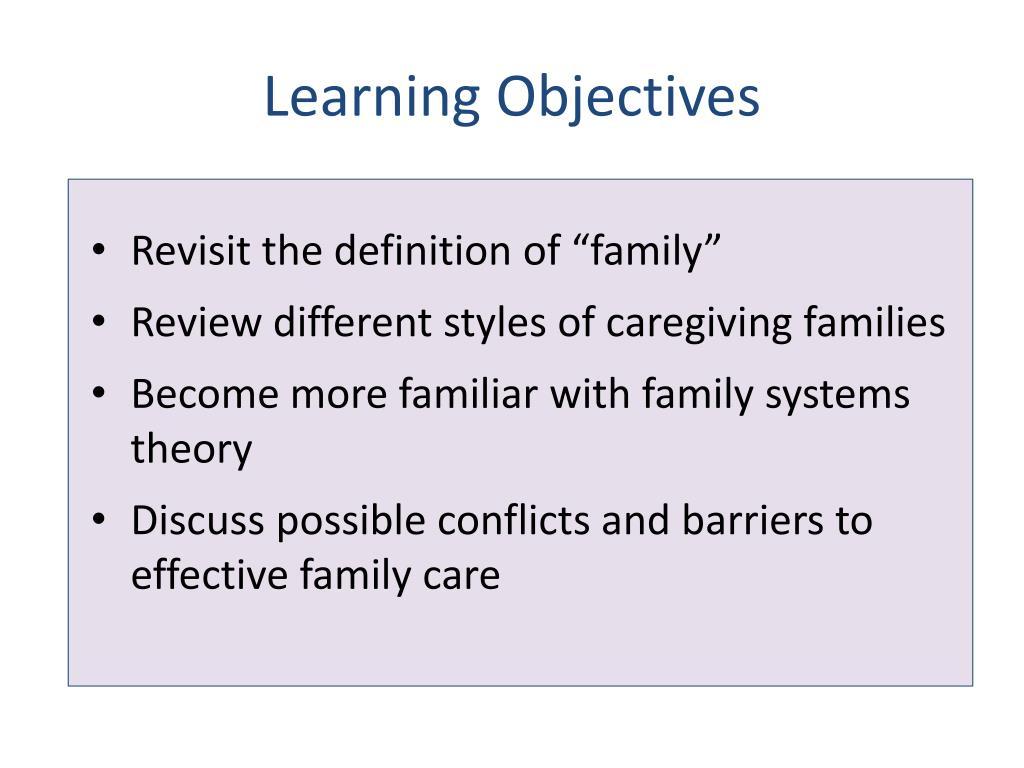 Learning Objectives

• Revisit the definition of “family”
• Review different styles of caregiving families
• Become more familiar with family systems theory
• Discuss possible conflicts and barriers to effective family care